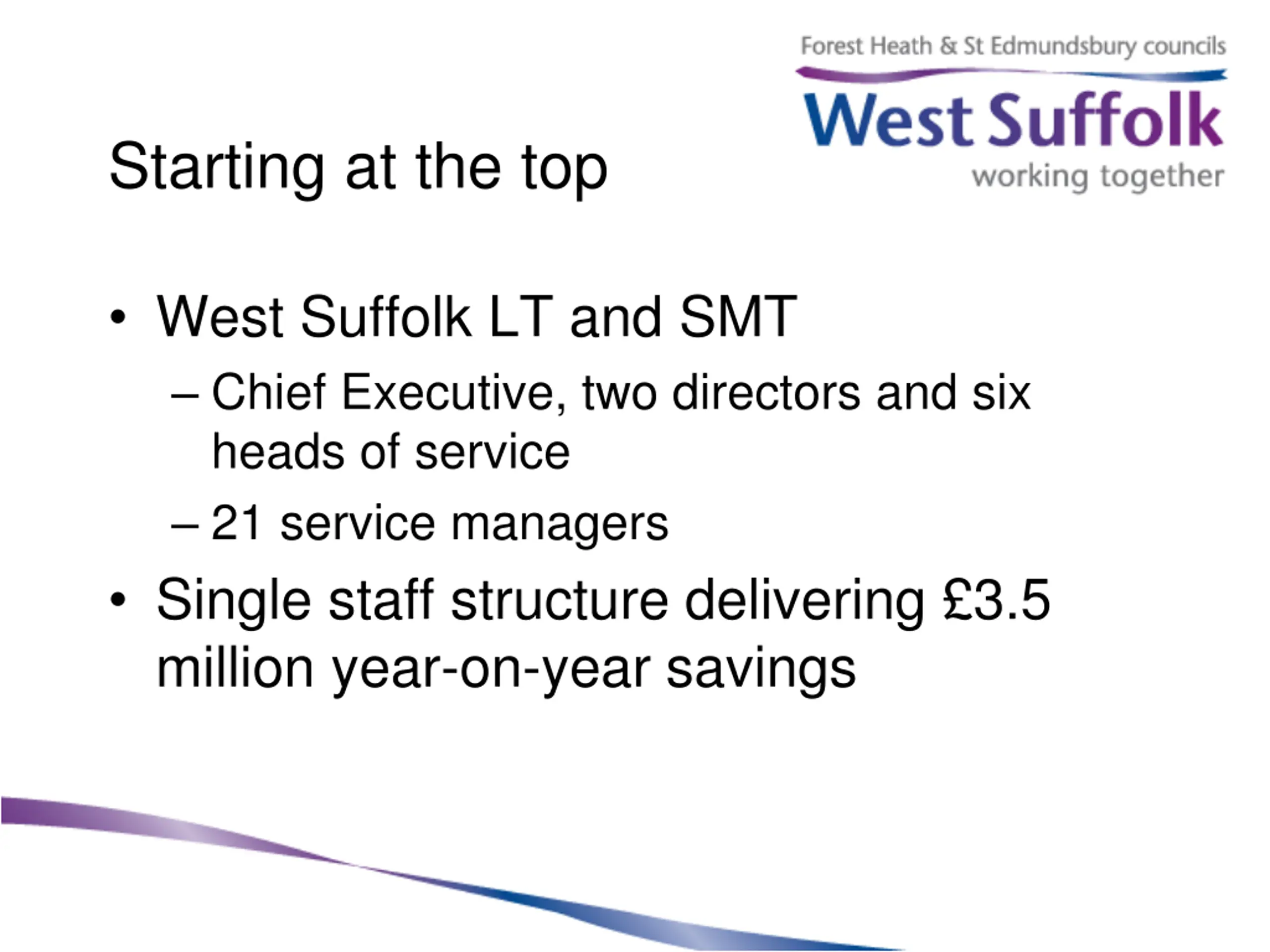 Forest Heath & St Edmundsbury councils
West Suffolk
working together

Starting at the top

• West Suffolk LT and SMT
– Chief Executive, two directors and six heads of service
– 21 service managers
• Single staff structure delivering £3.5 million year-on-year savings